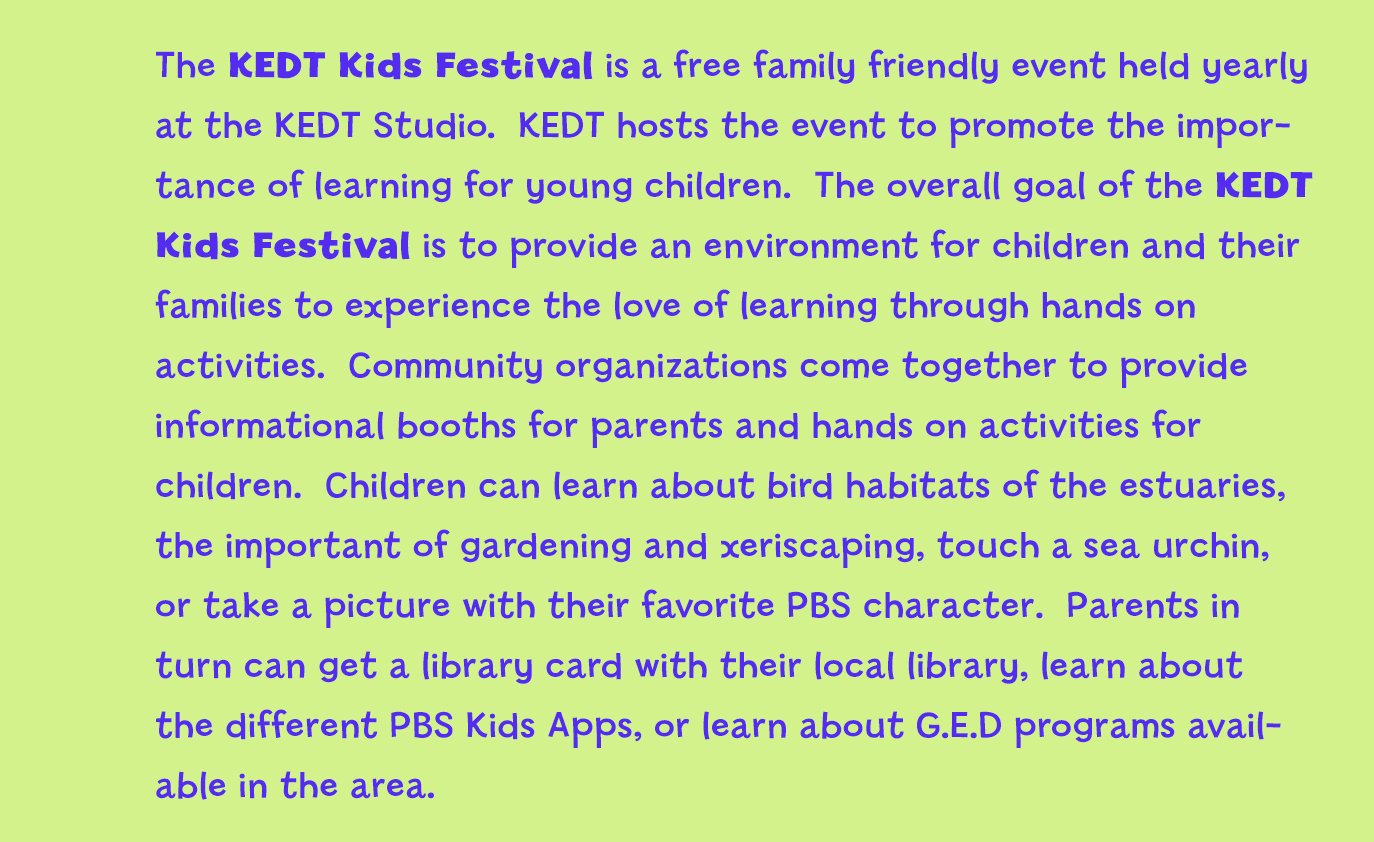 The KEDT Kids Festival is a free family friendly event held yearly at the KEDT Studio. KEDT hosts the event to promote the importance of learning for young children. The overall goal of the KEDT Kids Festival is to provide an environment for children and their families to experience the love of learning through hands on activities. Community organizations come together to provide informational booths for parents and hands on activities for children. Children can learn about bird habitats of the estuaries, the important of gardening and xeriscaping, touch a sea urchin, or take a picture with their favorite PBS character. Parents in turn can get a library card with their local library, learn about the different PBS Kids Apps, or learn about G.E.D programs available in the area.